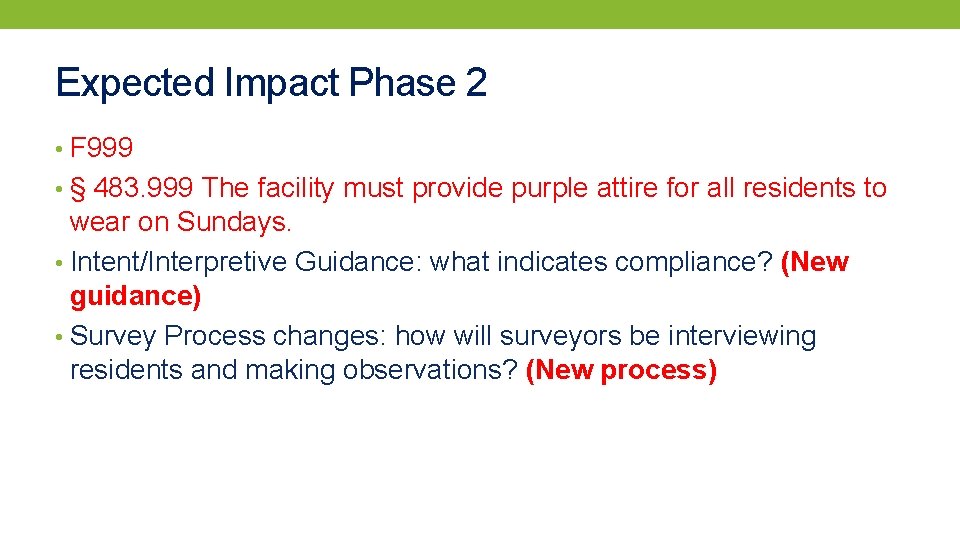 Expected Impact Phase 2

• F999
• § 483.999 The facility must provide purple attire for all residents to wear on Sundays.
• Intent/Interpretive Guidance: what indicates compliance? (New guidance)
• Survey Process changes: how will surveyors be interviewing residents and making observations? (New process)